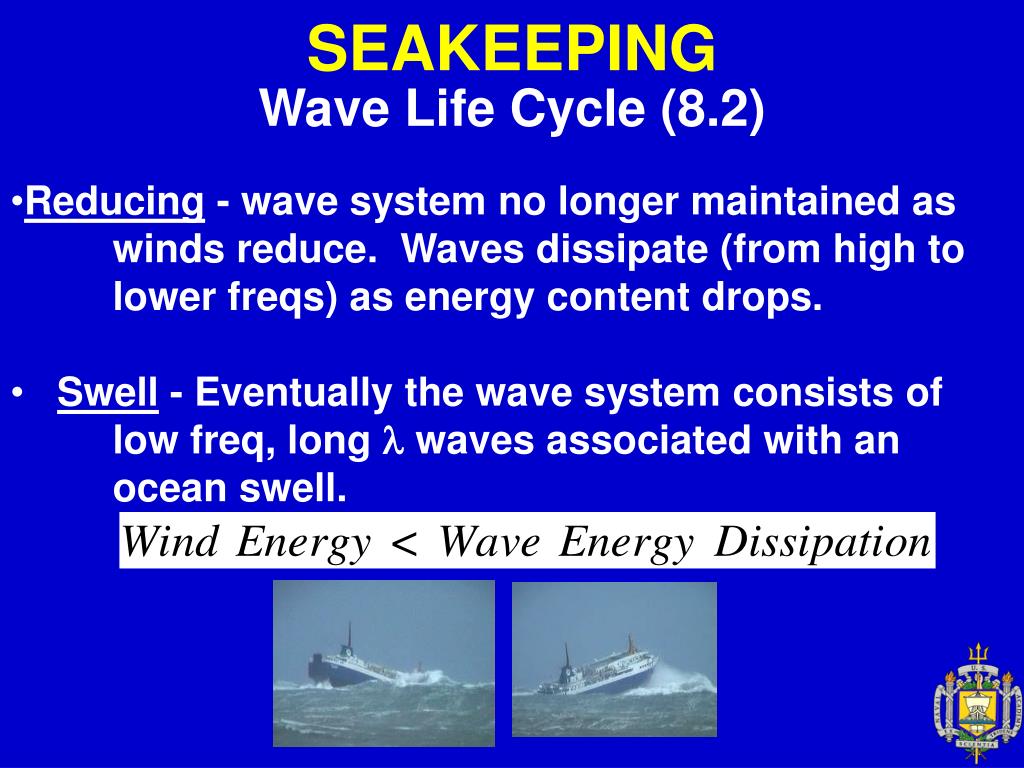 SEAKEEPING
Wave Life Cycle (8.2)

•Reducing - wave system no longer maintained as winds reduce. Waves dissipate (from high to lower freqs) as energy content drops.

• Swell - Eventually the wave system consists of low freq, long $\lambda$ waves associated with an ocean swell.

$Wind\ Energy < Wave\ Energy\ Dissipation$